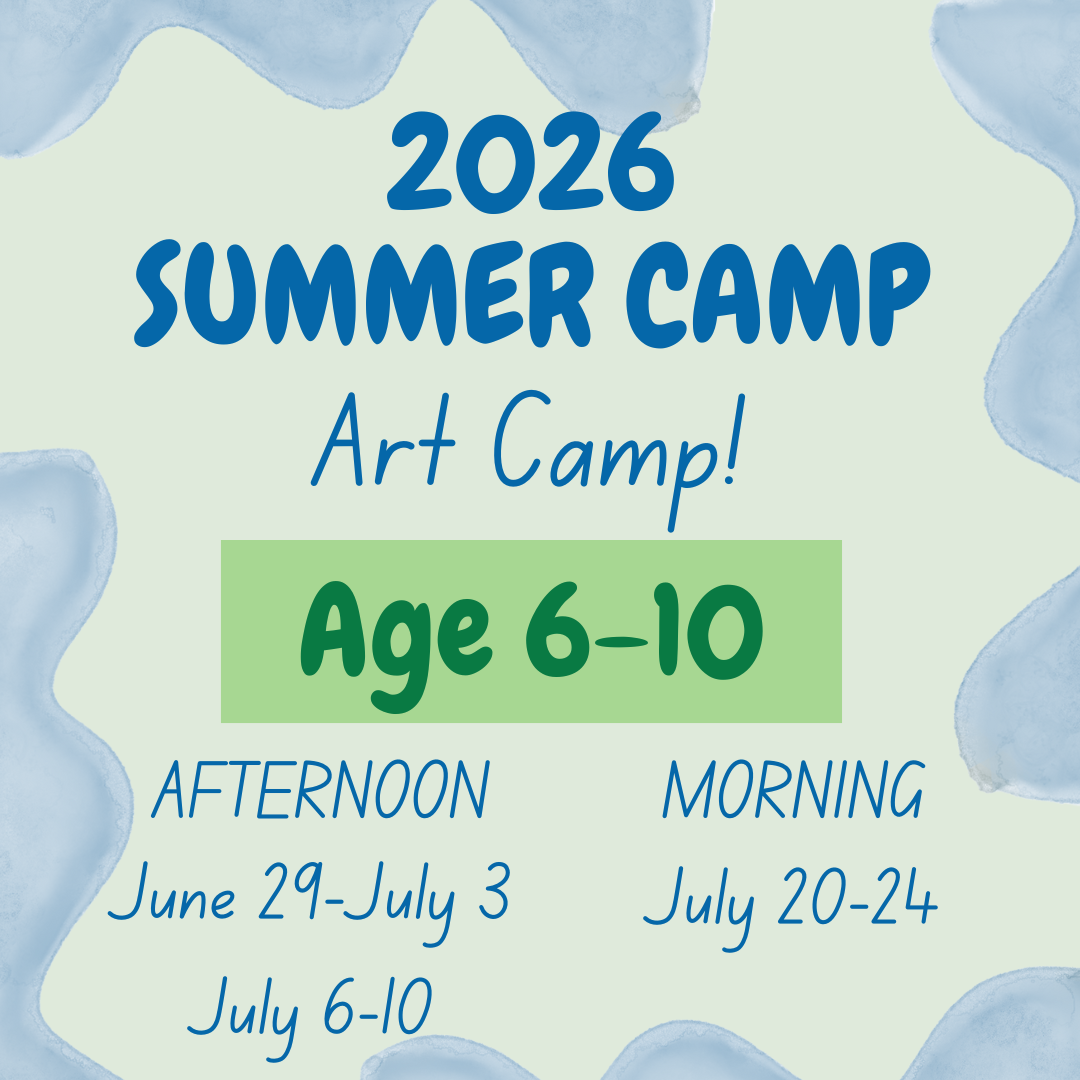 2026
SUMMER CAMP
Art Camp!

Age 6-10

AFTERNOON
June 29-July 3
July 6-10

MORNING
July 20-24